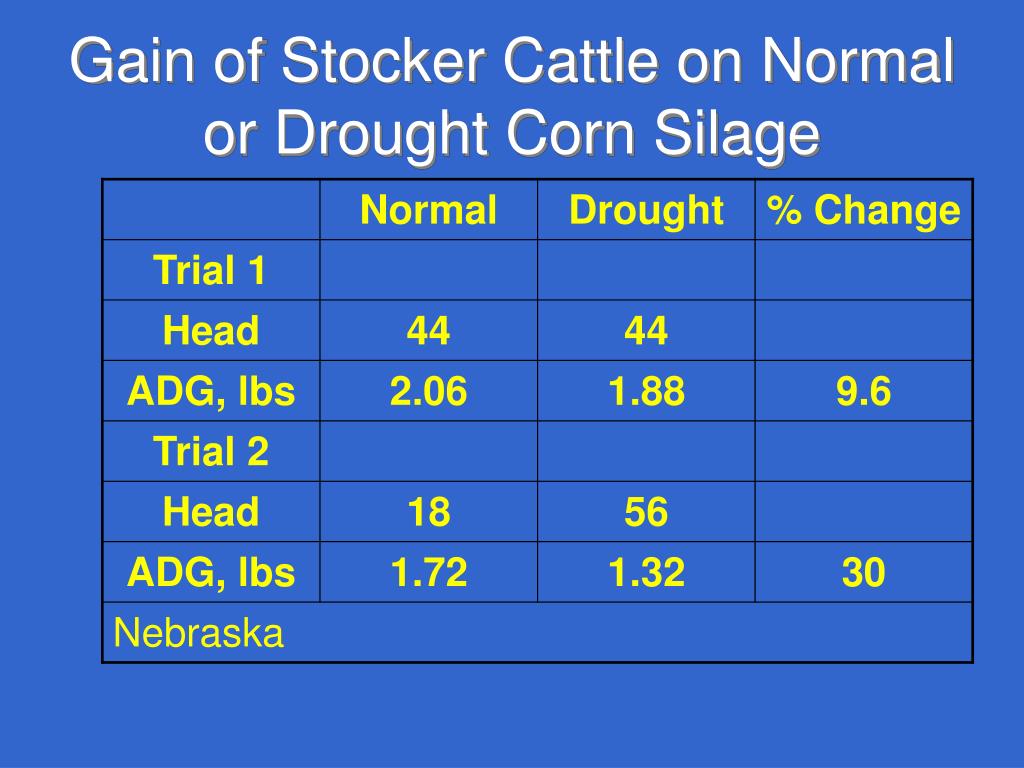 Gain of Stocker Cattle on Normal or Drought Corn Silage

| | Normal | Drought | % Change |
|---|---|---|---|
| Trial 1 | | | |
| Head | 44 | 44 | |
| ADG, lbs | 2.06 | 1.88 | 9.6 |
| Trial 2 | | | |
| Head | 18 | 56 | |
| ADG, lbs | 1.72 | 1.32 | 30 |
| Nebraska | | | |